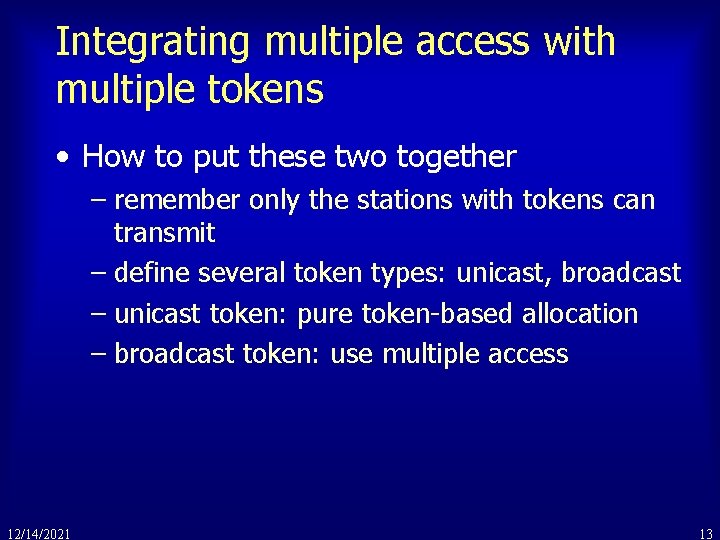 Integrating multiple access with multiple tokens

• How to put these two together
– remember only the stations with tokens can transmit
– define several token types: unicast, broadcast
– unicast token: pure token-based allocation
– broadcast token: use multiple access

12/14/2021

13